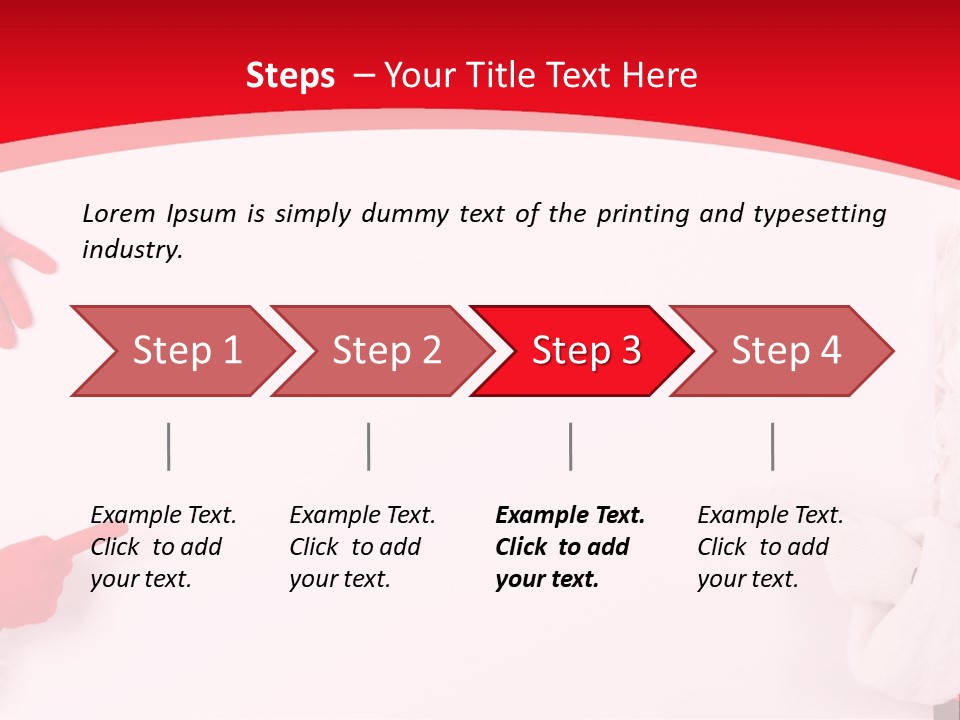 Steps – Your Title Text Here

Lorem Ipsum is simply dummy text of the printing and typesetting industry.

Step 1

Step 2

Step 3

Step 4

Example Text. Click to add your text.

Example Text. Click to add your text.

Example Text. Click to add your text.

Example Text. Click to add your text.